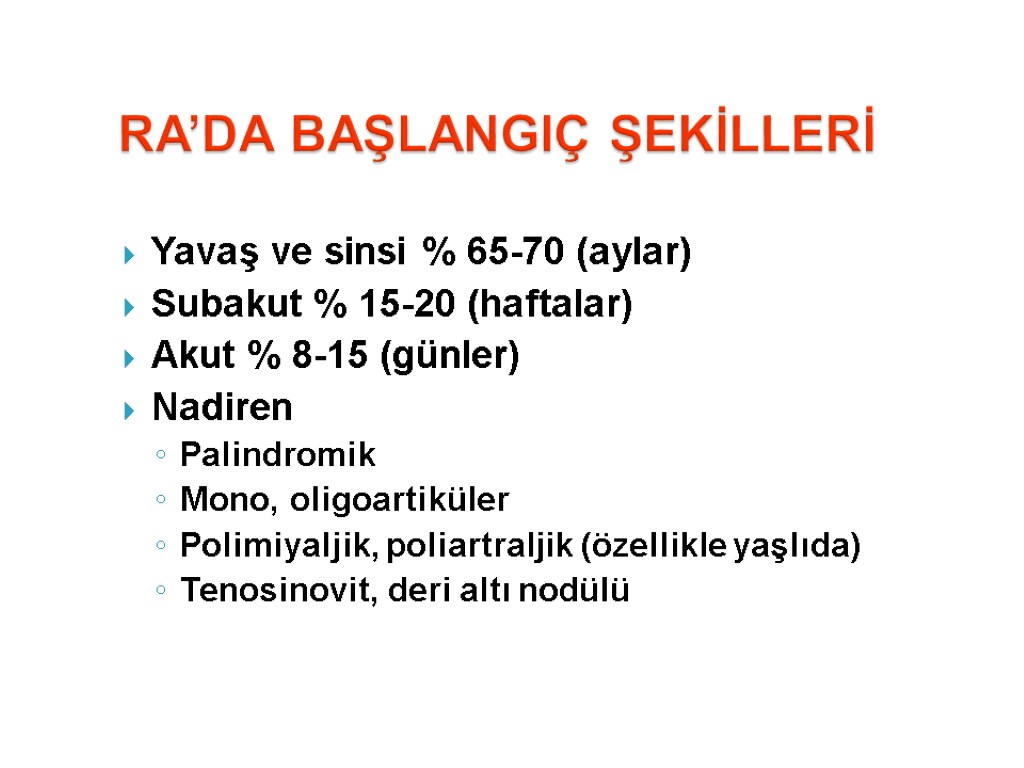 RA’DA BAŞLANGIÇ ŞEKİLLERİ

Yavaş ve sinsi % 65-70 (aylar)
Subakut % 15-20 (haftalar)
Akut % 8-15 (günler)
Nadiren
Palindromik
Mono, oligoartiküler
Polimiyaljik, poliartraljik (özellikle yaşlıda)
Tenosinovit, deri altı nodülü